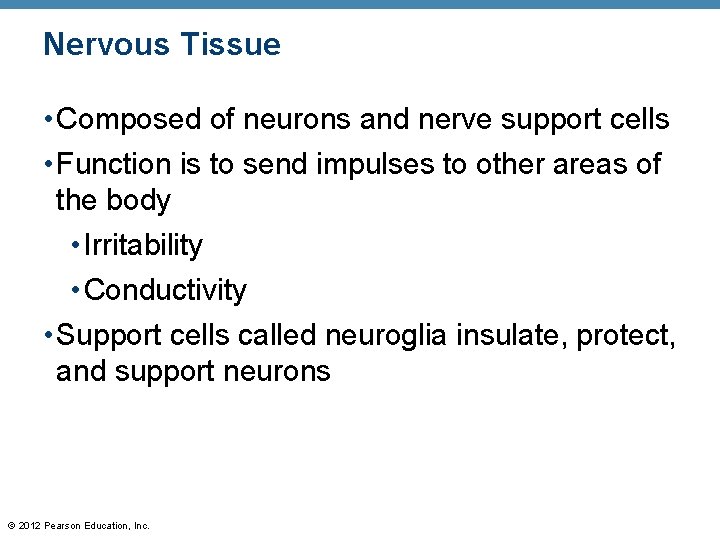 Nervous Tissue

• Composed of neurons and nerve support cells
• Function is to send impulses to other areas of the body
  • Irritability
  • Conductivity
• Support cells called neuroglia insulate, protect, and support neurons

© 2012 Pearson Education, Inc.